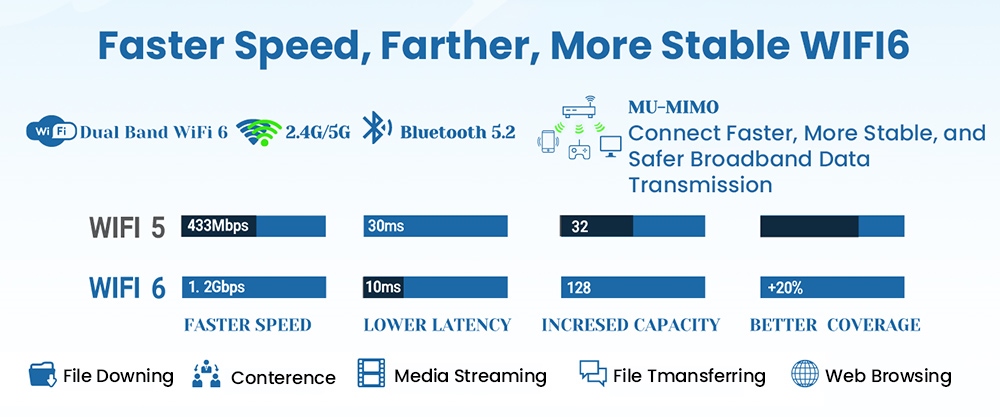 Faster Speed, Farther, More Stable WIFI6

Wi Fi Dual Band WiFi 6 2.4G/5G Bluetooth 5.2

MU-MIMO
Connect Faster, More Stable, and Safer Broadband Data Transmission

WIFI 5 433Mbps 30ms 32

WIFI 6 1. 2Gbps 10ms 128 +20%

FASTER SPEED LOWER LATENCY INCRESED CAPACITY BETTER COVERAGE

File Downing Conterence Media Streaming File Tmansferring Web Browsing